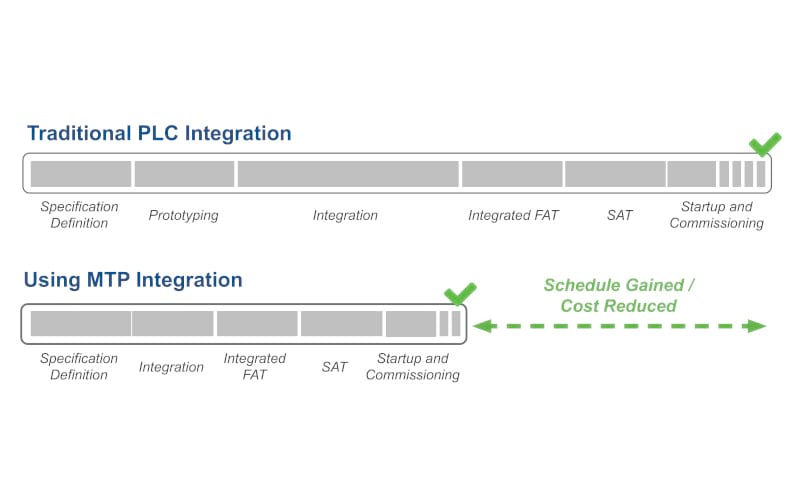 Traditional PLC Integration

Specification Definition

Prototyping

Integration

Integrated FAT

SAT

Startup and Commissioning

Using MTP Integration

Schedule Gained / Cost Reduced

Specification Definition

Integration

Integrated FAT

SAT

Startup and Commissioning